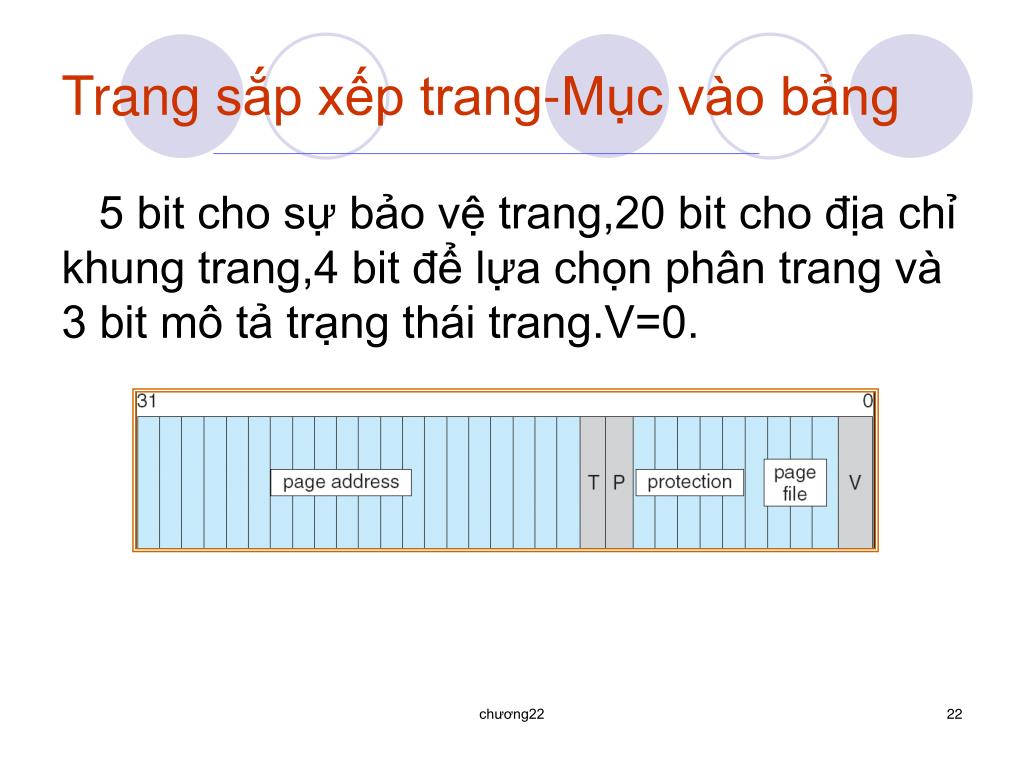 Trang sắp xếp trang-Mục vào bảng

5 bit cho sự bảo vệ trang,20 bit cho địa chỉ khung trang,4 bit để lựa chọn phân trang và 3 bit mô tả trạng thái trang.V=0.

31

0

page address

T

P

protection

page file

V

chương22

22